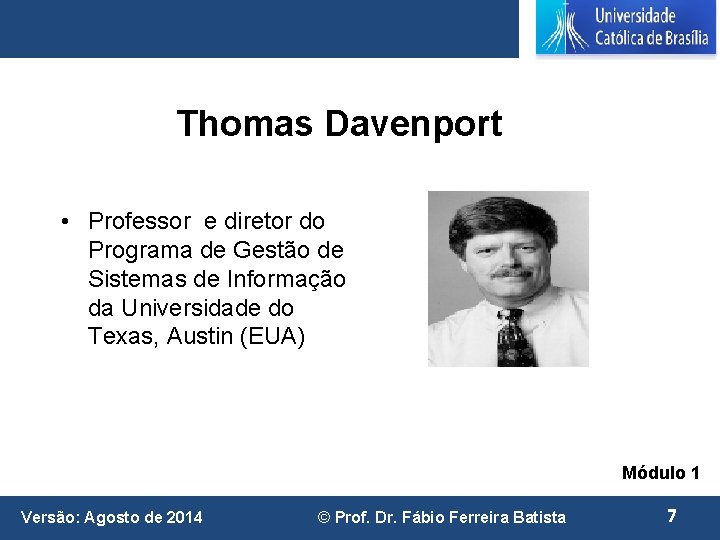 Universidade Católica de Brasília

Thomas Davenport

• Professor e diretor do Programa de Gestão de Sistemas de Informação da Universidade do Texas, Austin (EUA)

Módulo 1

Versão: Agosto de 2014

© Prof. Dr. Fábio Ferreira Batista

7